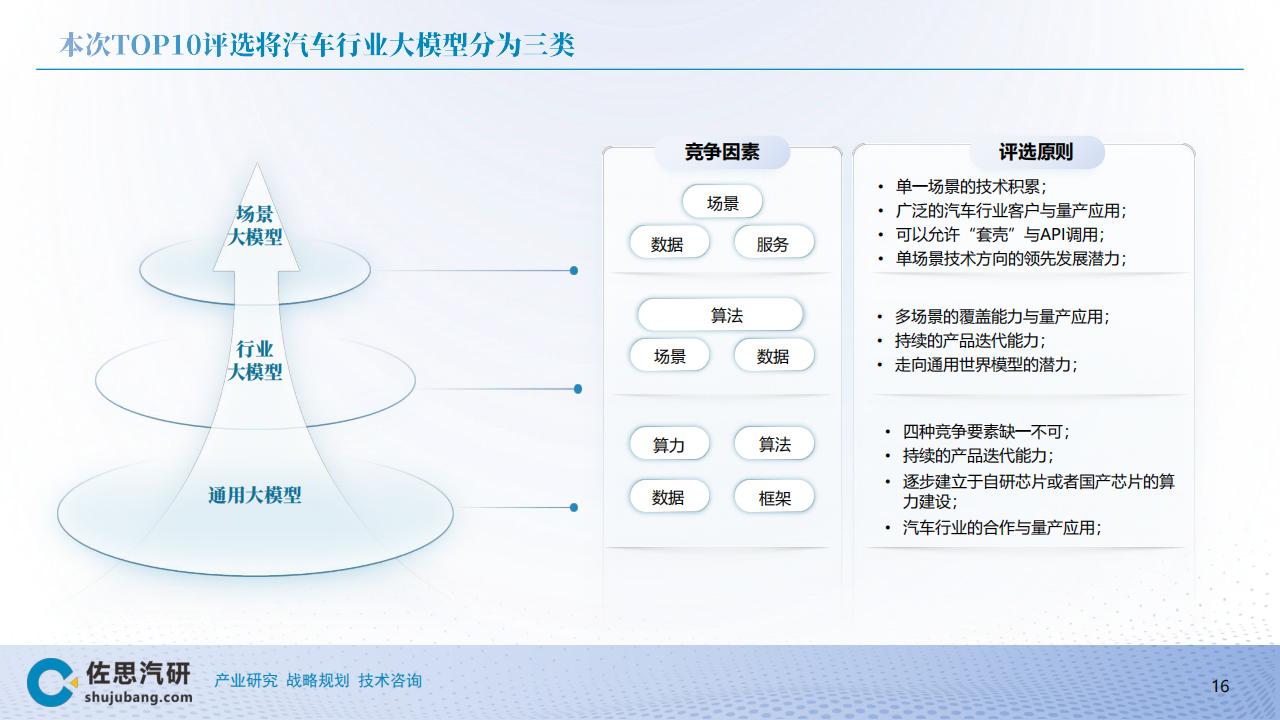 本次TOP10评选将汽车行业大模型分为三类

场景大模型

行业大模型

通用大模型

竞争因素

场景

数据

服务

算法

场景

数据

算力

算法

数据

框架

评选原则

• 单一场景的技术积累；
• 广泛的汽车行业客户与量产应用；
• 可以允许“套壳”与API调用；
• 单场景技术方向的领先发展潜力；

• 多场景的覆盖能力与量产应用；
• 持续的产品迭代能力；
• 走向通用世界模型的潜力；

• 四种竞争要素缺一不可；
• 持续的产品迭代能力；
• 逐步建立于自研芯片或者国产芯片的算力建设；
• 汽车行业的合作与量产应用；

佐思汽研
shujubang.com
产业研究 战略规划 技术咨询

16